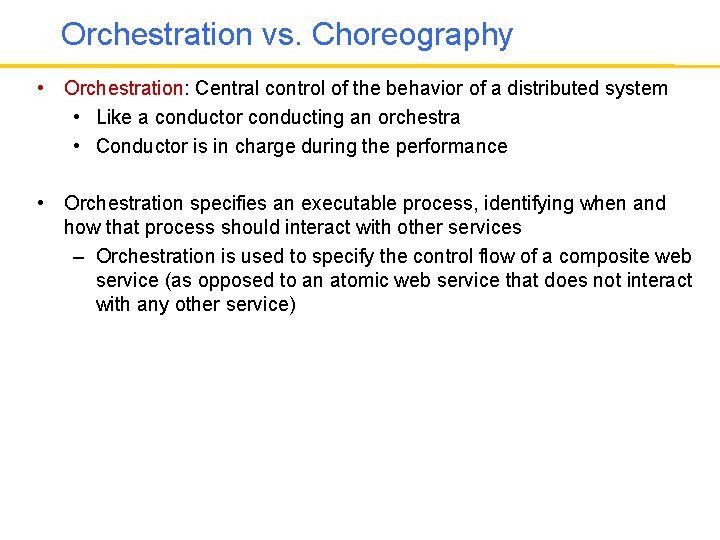 Orchestration vs. Choreography

• Orchestration: Central control of the behavior of a distributed system
  • Like a conductor conducting an orchestra
  • Conductor is in charge during the performance

• Orchestration specifies an executable process, identifying when and how that process should interact with other services
  – Orchestration is used to specify the control flow of a composite web service (as opposed to an atomic web service that does not interact with any other service)